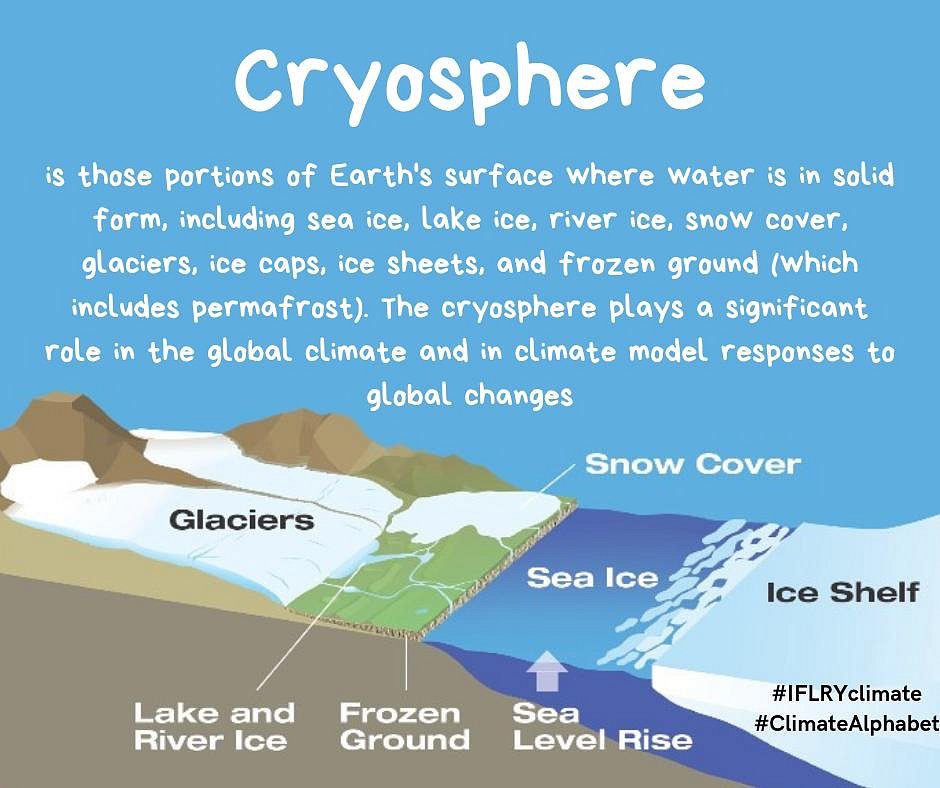 Cryosphere

is those portions of Earth's surface where water is in solid form, including sea ice, lake ice, river ice, snow cover, glaciers, ice caps, ice sheets, and frozen ground (which includes permafrost). The cryosphere plays a significant role in the global climate and in climate model responses to global changes

Snow Cover

Glaciers

Sea Ice

Ice Shelf

Lake and River Ice

Frozen Ground

Sea Level Rise

#IFLRYclimate
#ClimateAlphabet